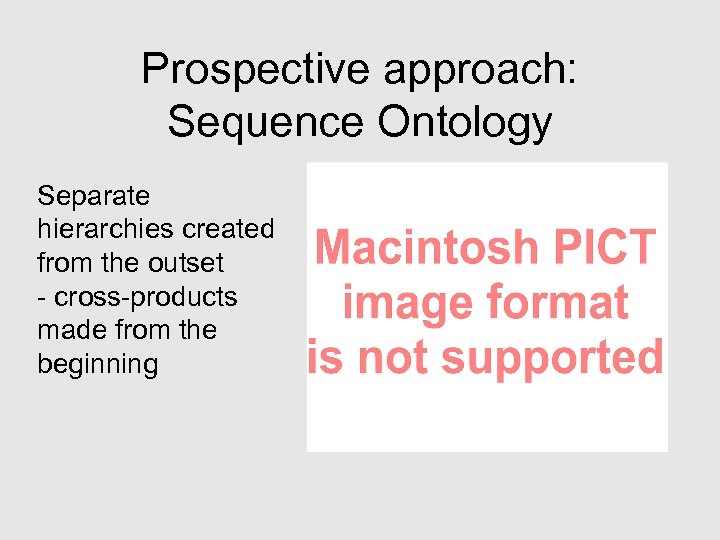 Prospective approach: Sequence Ontology

Separate hierarchies created from the outset - cross-products made from the beginning

Macintosh PICT image format is not supported